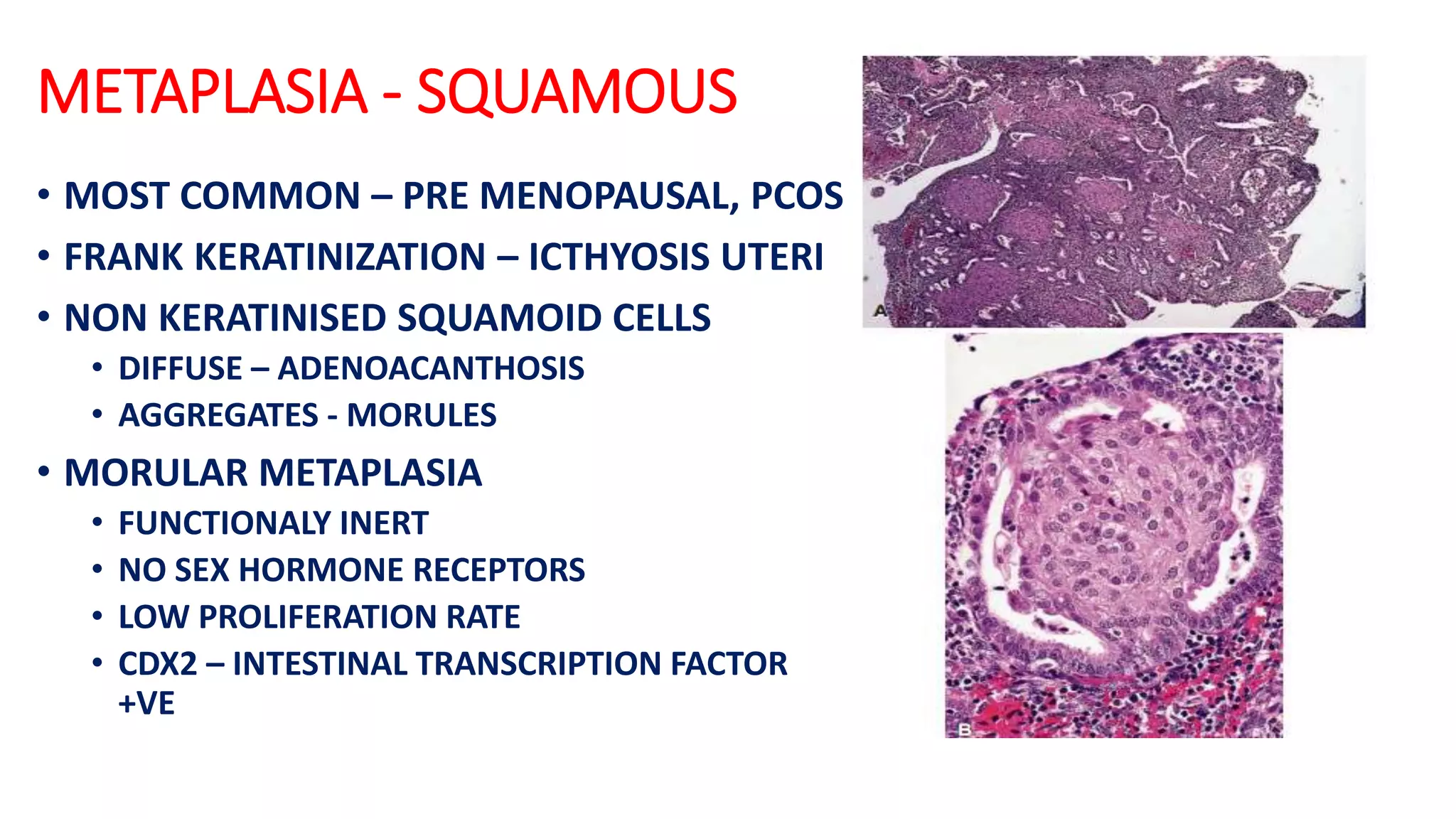 METAPLASIA - SQUAMOUS

• MOST COMMON – PRE MENOPAUSAL, PCOS
• FRANK KERATINIZATION – ICTHYOSIS UTERI
• NON KERATINISED SQUAMOID CELLS
  • DIFFUSE – ADENOACANTHOSIS
  • AGGREGATES - MORULES
• MORULAR METAPLASIA
  • FUNCTIONALY INERT
  • NO SEX HORMONE RECEPTORS
  • LOW PROLIFERATION RATE
  • CDX2 – INTESTINAL TRANSCRIPTION FACTOR +VE

A

B